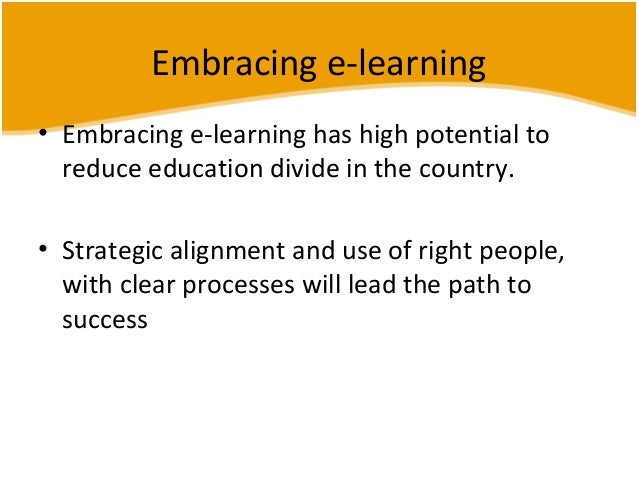 Embracing e-learning

• Embracing e-learning has high potential to reduce education divide in the country.

• Strategic alignment and use of right people, with clear processes will lead the path to success